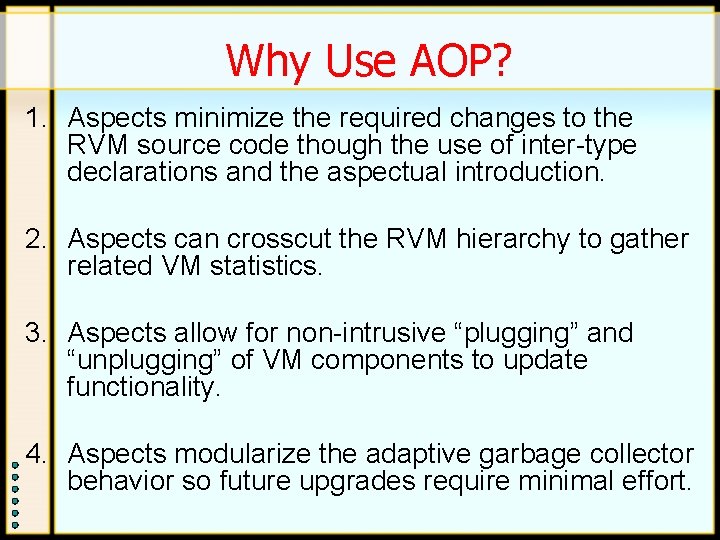 Why Use AOP?

1. Aspects minimize the required changes to the RVM source code though the use of inter-type declarations and the aspectual introduction.

2. Aspects can crosscut the RVM hierarchy to gather related VM statistics.

3. Aspects allow for non-intrusive “plugging” and “unplugging” of VM components to update functionality.

4. Aspects modularize the adaptive garbage collector behavior so future upgrades require minimal effort.